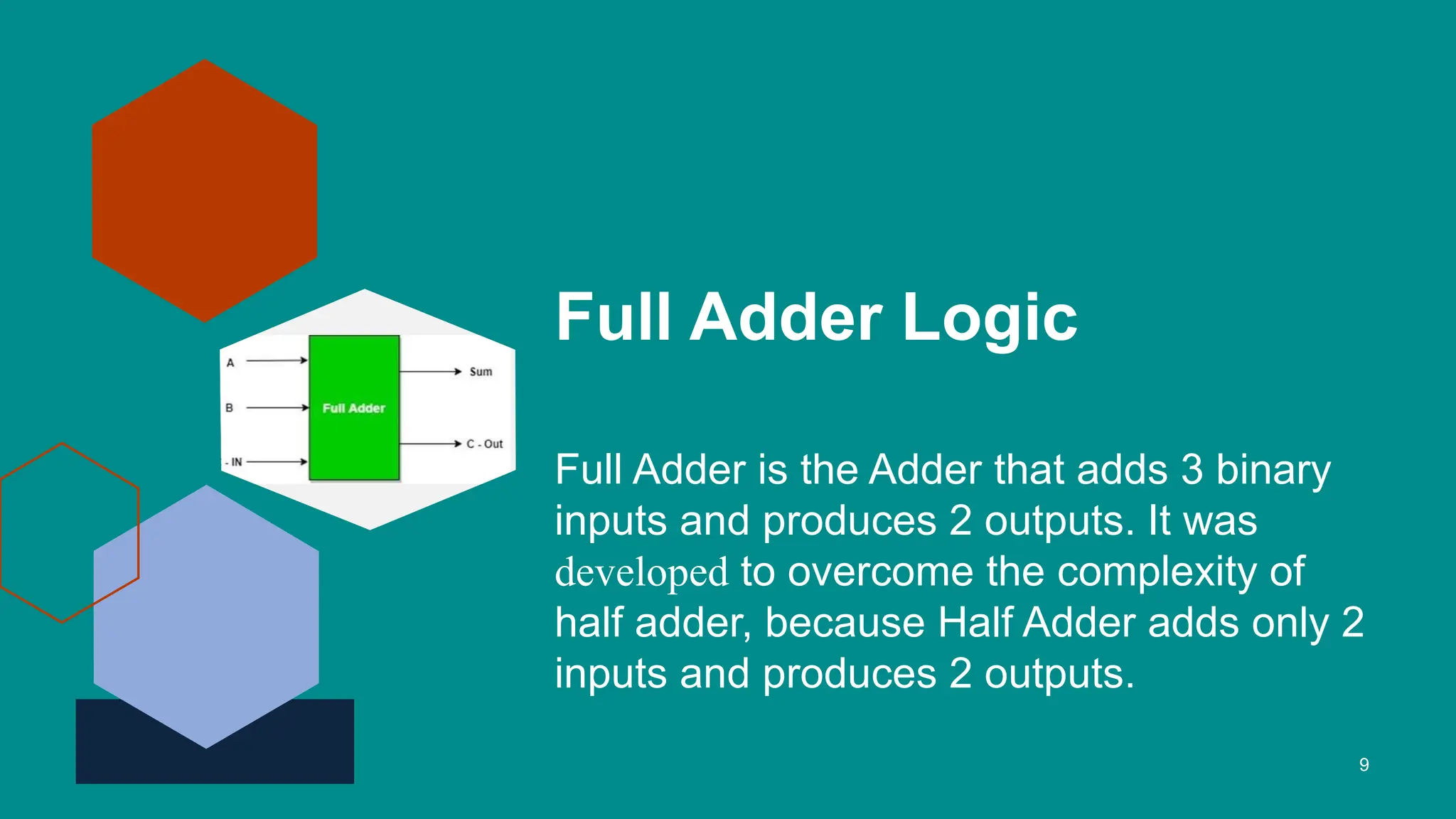 A

B

- IN

Full Adder

Sum

C - Out

Full Adder Logic

Full Adder is the Adder that adds 3 binary inputs and produces 2 outputs. It was developed to overcome the complexity of half adder, because Half Adder adds only 2 inputs and produces 2 outputs.

9